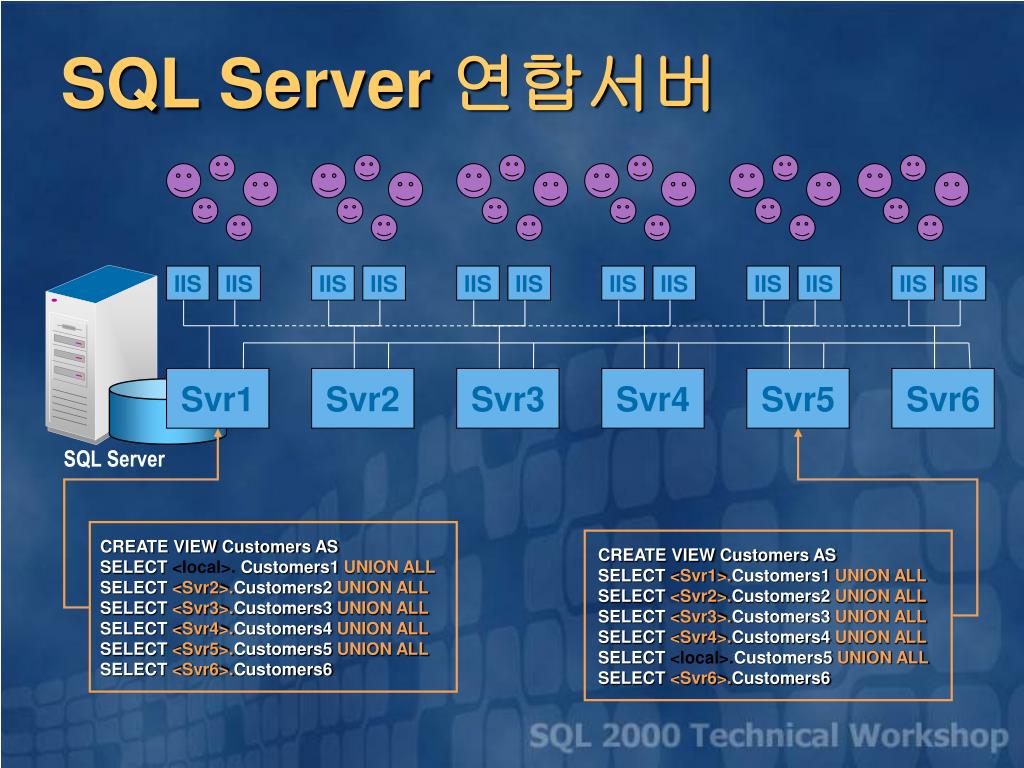 SQL Server 연합서버

IIS IIS IIS IIS IIS IIS IIS IIS IIS IIS IIS IIS

Svr1 Svr2 Svr3 Svr4 Svr5 Svr6

SQL Server

CREATE VIEW Customers AS
SELECT <local>. Customers1 UNION ALL
SELECT <Svr2>.Customers2 UNION ALL
SELECT <Svr3>.Customers3 UNION ALL
SELECT <Svr4>.Customers4 UNION ALL
SELECT <Svr5>.Customers5 UNION ALL
SELECT <Svr6>.Customers6

CREATE VIEW Customers AS
SELECT <Svr1>.Customers1 UNION ALL
SELECT <Svr2>.Customers2 UNION ALL
SELECT <Svr3>.Customers3 UNION ALL
SELECT <Svr4>.Customers4 UNION ALL
SELECT <local>.Customers5 UNION ALL
SELECT <Svr6>.Customers6

SQL 2000 Technical Workshop